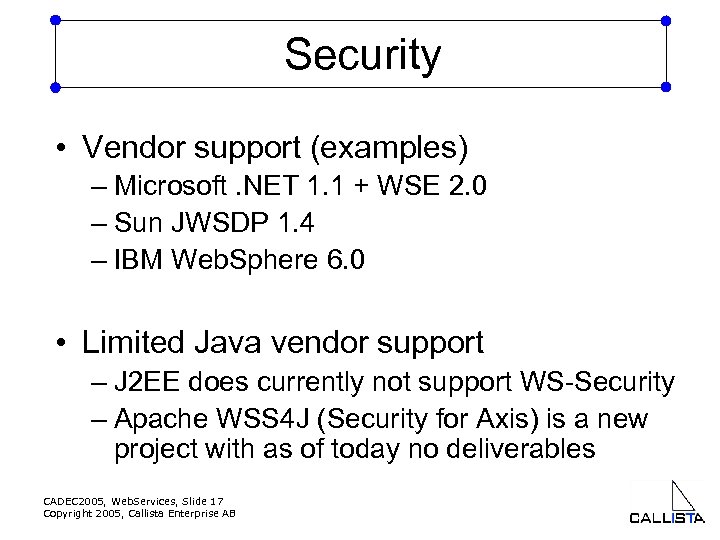 Security

• Vendor support (examples)
– Microsoft .NET 1.1 + WSE 2.0
– Sun JWSDP 1.4
– IBM WebSphere 6.0

• Limited Java vendor support
– J2EE does currently not support WS-Security
– Apache WSS4J (Security for Axis) is a new project with as of today no deliverables

CADEC2005, WebServices, Slide 17
Copyright 2005, Callista Enterprise AB

CALLISTA